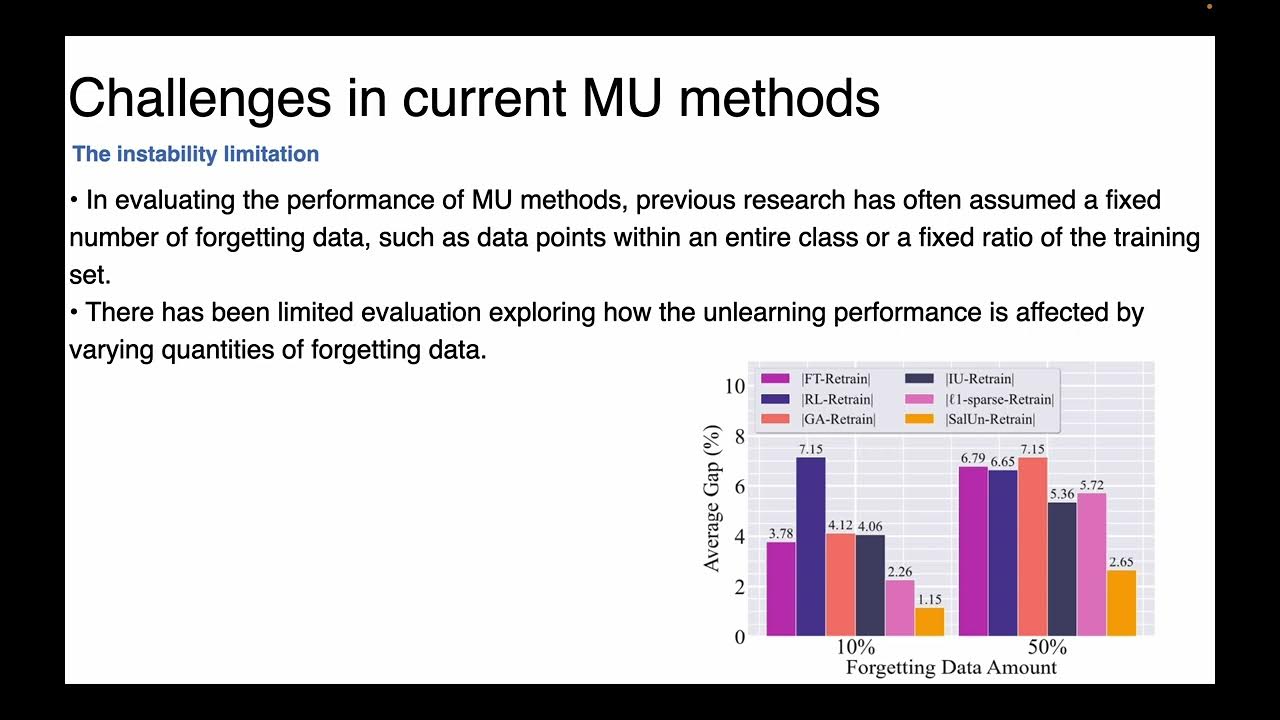 Challenges in current MU methods

The instability limitation

• In evaluating the performance of MU methods, previous research has often assumed a fixed number of forgetting data, such as data points within an entire class or a fixed ratio of the training set.

• There has been limited evaluation exploring how the unlearning performance is affected by varying quantities of forgetting data.

|FT-Retrain|
|RL-Retrain|
|GA-Retrain|
|IU-Retrain|
|ℓ1-sparse-Retrain|
|SalUn-Retrain|

Average Gap (%)

10
8
6
4
2
0

3.78
7.15
4.12
4.06
2.26
1.15

6.79
6.65
7.15
5.36
5.72
2.65

10%
50%

Forgetting Data Amount